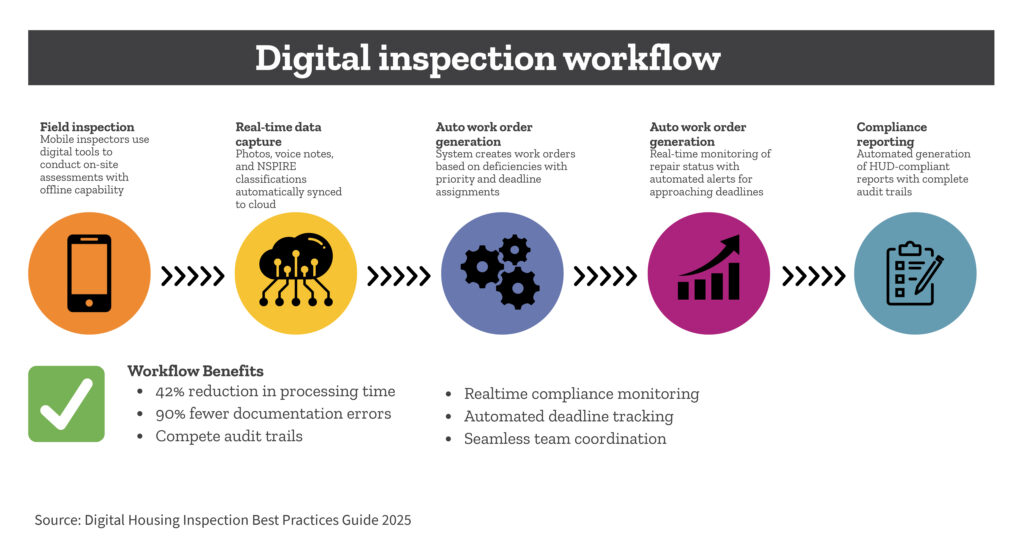 Digital inspection workflow

Field inspection
Mobile inspectors use digital tools to conduct on-site assessments with offline capability

Real-time data capture
Photos, voice notes, and NSPIRE classifications automatically synced to cloud

Auto work order generation
System creates work orders based on deficiencies with priority and deadline assignments

Auto work order generation
Real-time monitoring of repair status with automated alerts for approaching deadlines

Compliance reporting
Automated generation of HUD-compliant reports with complete audit trails

Workflow Benefits
• 42% reduction in processing time
• 90% fewer documentation errors
• Compete audit trails

• Realtime compliance monitoring
• Automated deadline tracking
• Seamless team coordination

Source: Digital Housing Inspection Best Practices Guide 2025